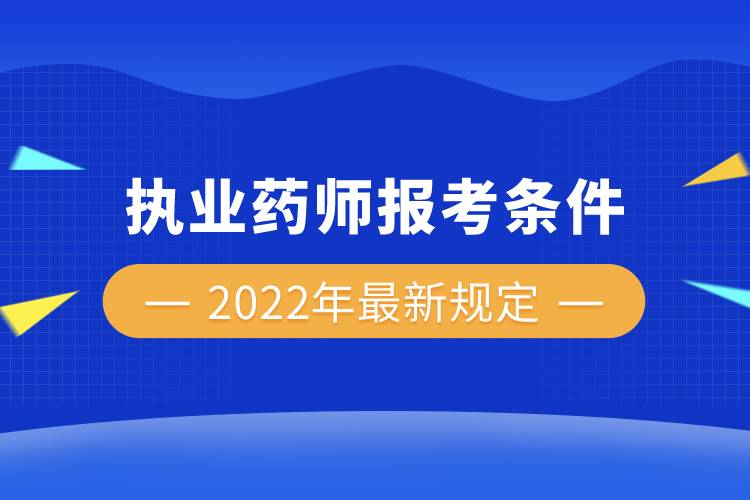 执业药师报考条件

— 2022年最新规定 —